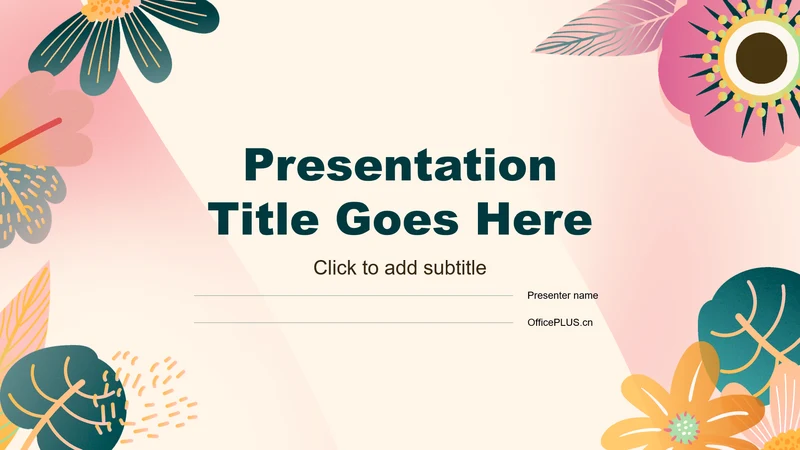 Presentation Title Goes Here

Click to add subtitle

Presenter name

OfficePLUS.cn